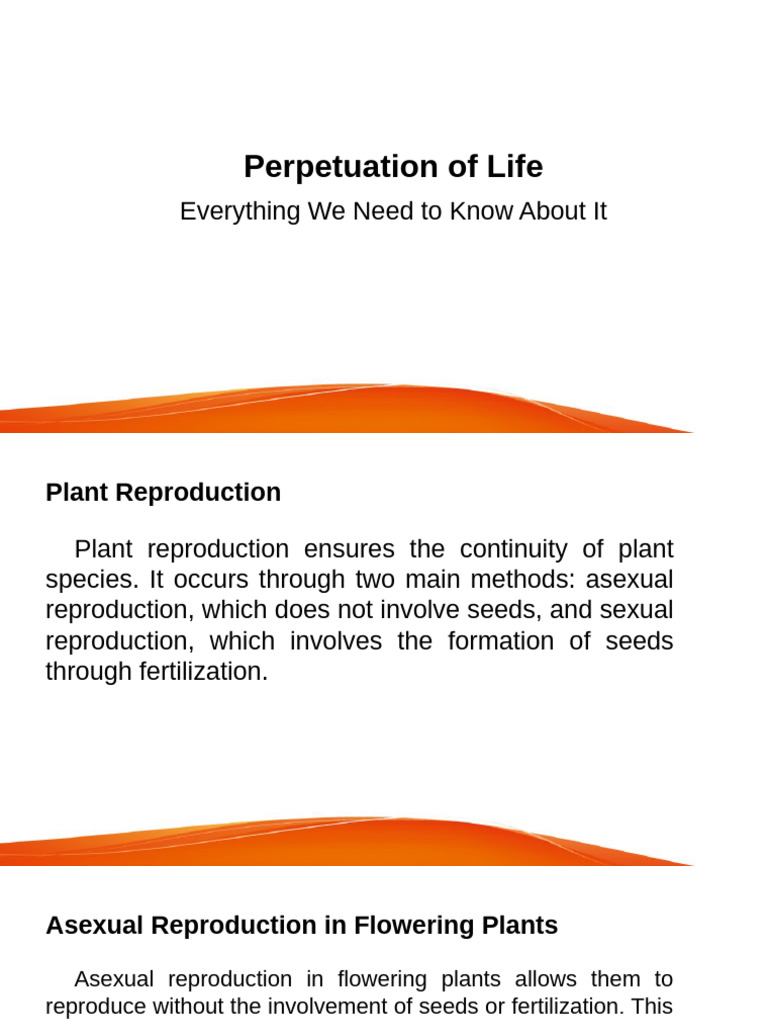 Perpetuation of Life

Everything We Need to Know About It

Plant Reproduction

Plant reproduction ensures the continuity of plant species. It occurs through two main methods: asexual reproduction, which does not involve seeds, and sexual reproduction, which involves the formation of seeds through fertilization.

Asexual Reproduction in Flowering Plants

Asexual reproduction in flowering plants allows them to reproduce without the involvement of seeds or fertilization. This